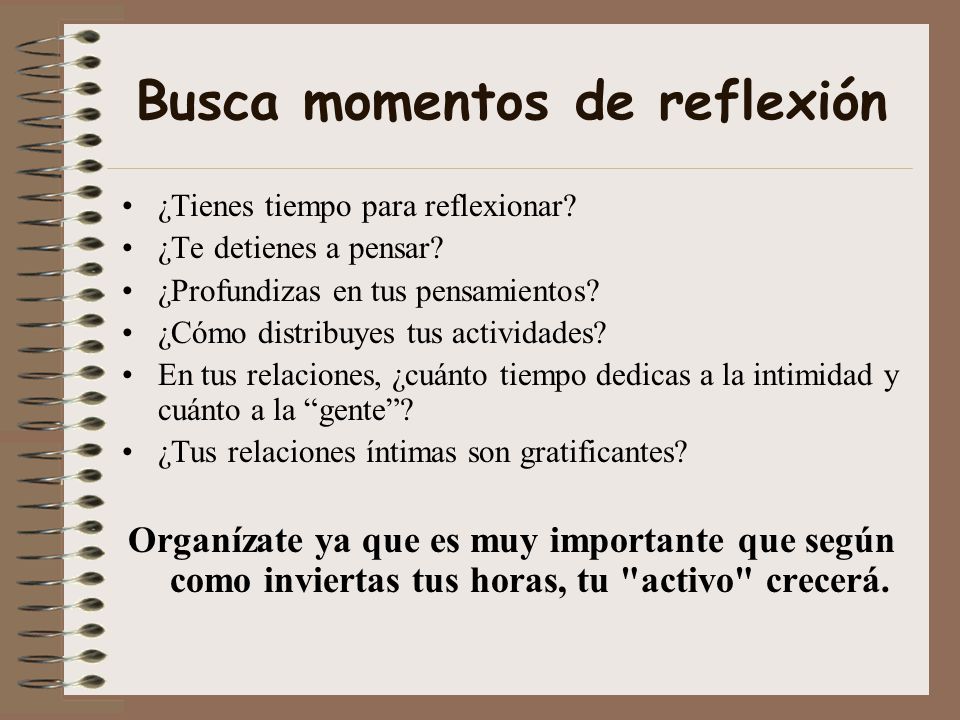 Busca momentos de reflexión

• ¿Tienes tiempo para reflexionar?
• ¿Te detienes a pensar?
• ¿Profundizas en tus pensamientos?
• ¿Cómo distribuyes tus actividades?
• En tus relaciones, ¿cuánto tiempo dedicas a la intimidad y cuánto a la “gente”?
• ¿Tus relaciones íntimas son gratificantes?

Organízate ya que es muy importante que según como inviertas tus horas, tu "activo" crecerá.